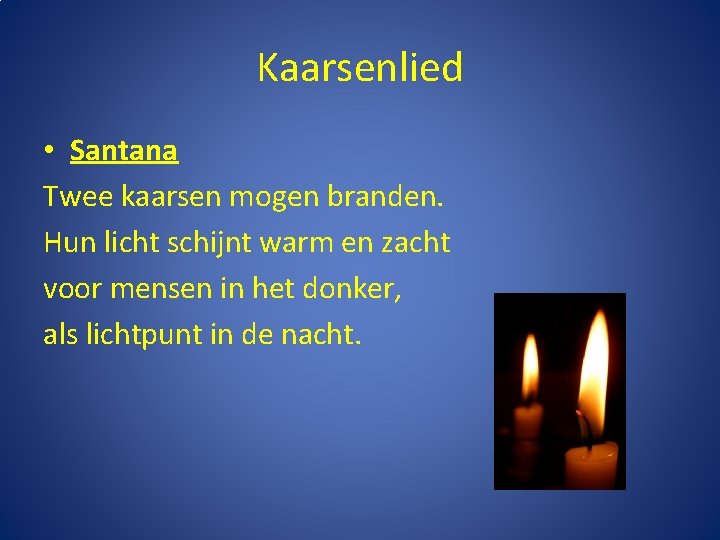 Kaarsenlied

• Santana

Twee kaarsen mogen branden.
Hun licht schijnt warm en zacht
voor mensen in het donker,
als lichtpunt in de nacht.